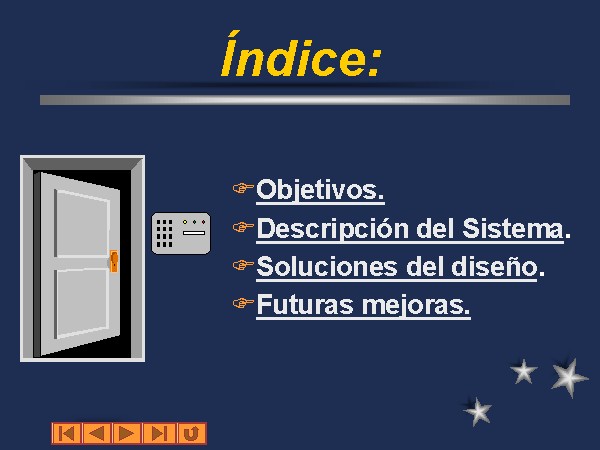 Índice:

Objetivos.

Descripción del Sistema.

Soluciones del diseño.

Futuras mejoras.